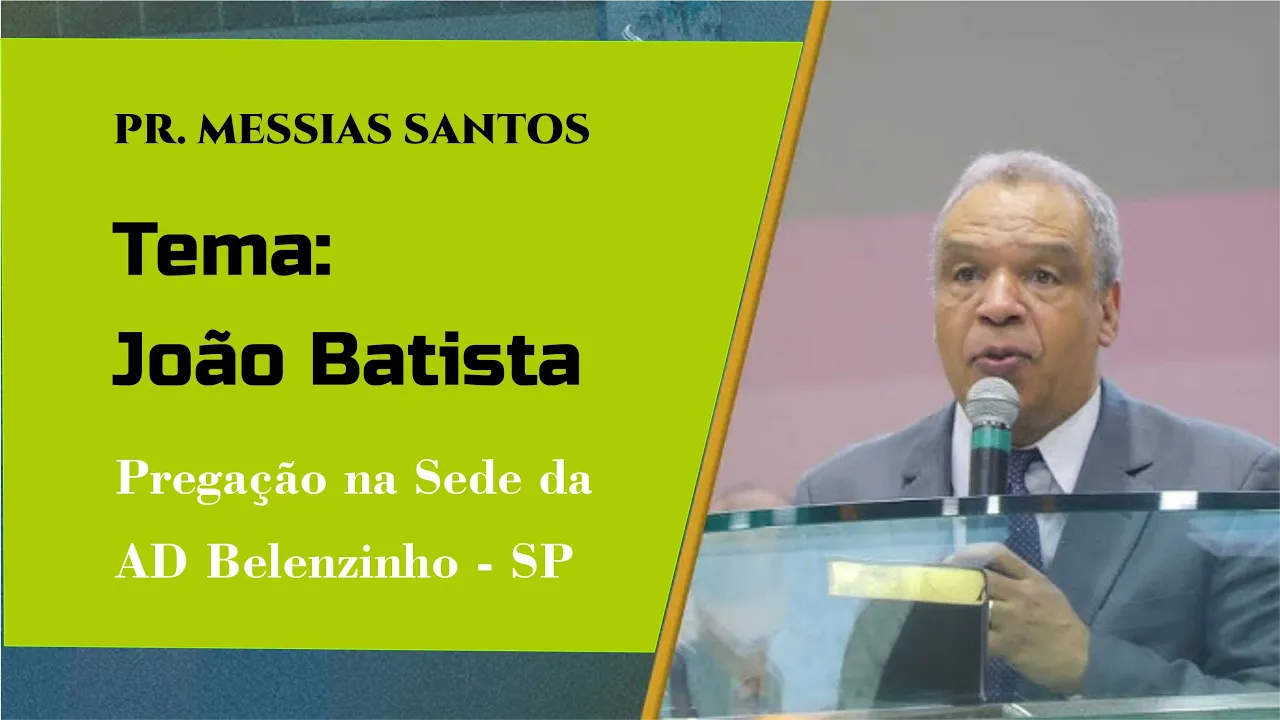 PR. MESSIAS SANTOS

Tema:
João Batista

Pregação na Sede da AD Belenzinho - SP